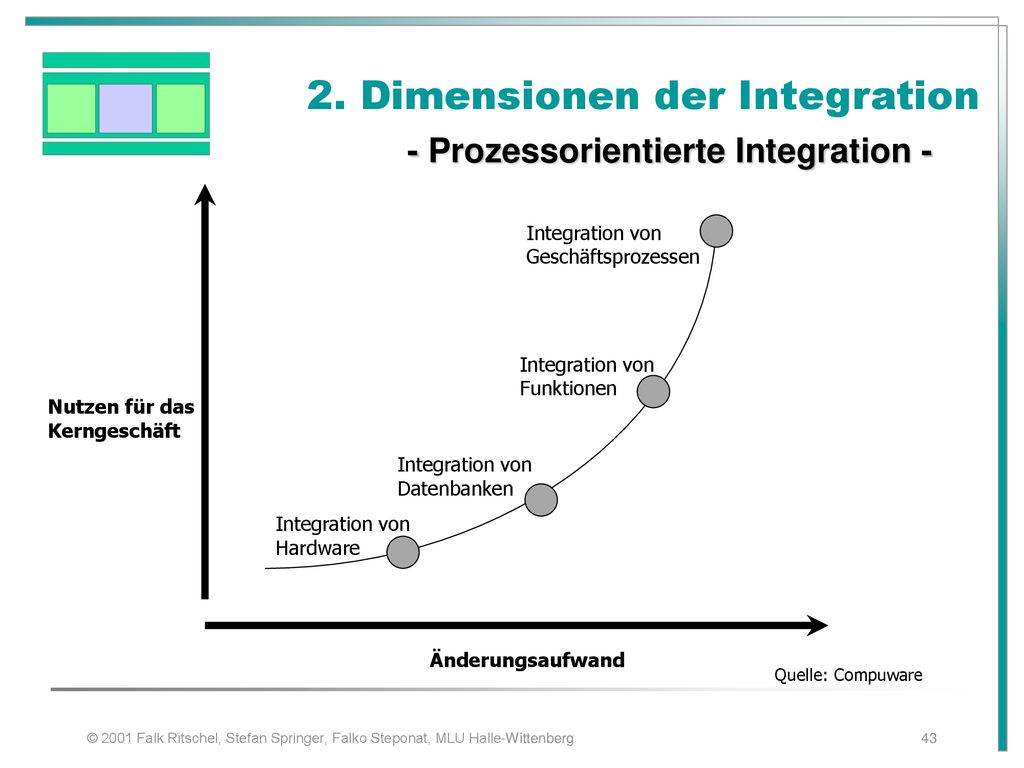 2. Dimensionen der Integration

- Prozessorientierte Integration -

Integration von Geschäftsprozessen

Integration von Funktionen

Nutzen für das Kerngeschäft

Integration von Datenbanken

Integration von Hardware

Änderungsaufwand

Quelle: Compuware

© 2001 Falk Ritschel, Stefan Springer, Falko Steponat, MLU Halle-Wittenberg

43